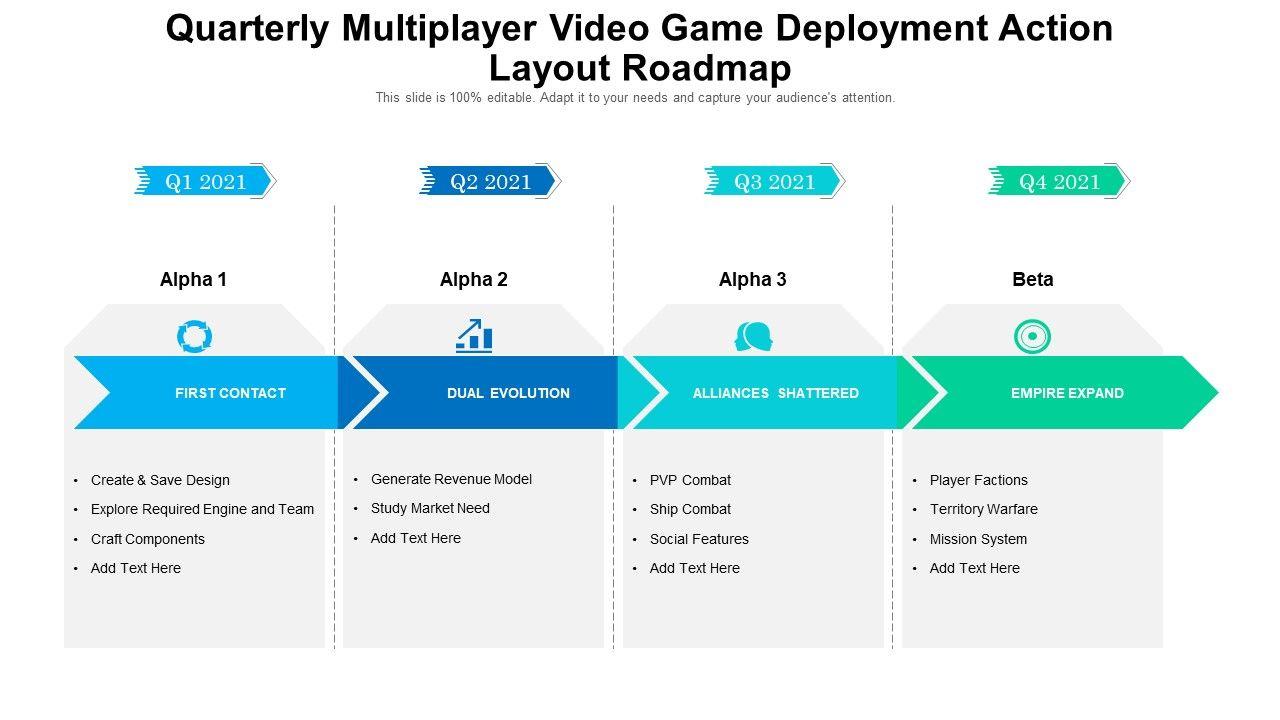 Quarterly Multiplayer Video Game Deployment Action Layout Roadmap

This slide is 100% editable. Adapt it to your needs and capture your audience's attention.

Q1 2021

Alpha 1

FIRST CONTACT

• Create & Save Design
• Explore Required Engine and Team
• Craft Components
• Add Text Here

Q2 2021

Alpha 2

DUAL EVOLUTION

• Generate Revenue Model
• Study Market Need
• Add Text Here

Q3 2021

Alpha 3

ALLIANCES SHATTERED

• PVP Combat
• Ship Combat
• Social Features
• Add Text Here

Q4 2021

Beta

EMPIRE EXPAND

• Player Factions
• Territory Warfare
• Mission System
• Add Text Here